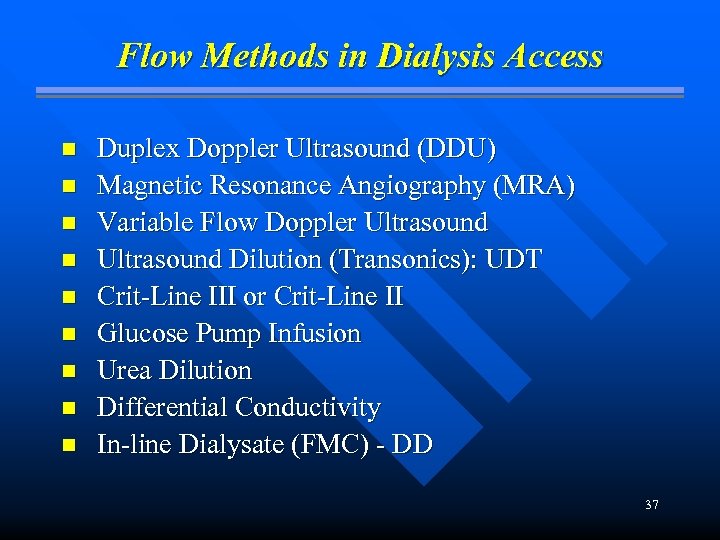 Flow Methods in Dialysis Access

- Duplex Doppler Ultrasound (DDU)
- Magnetic Resonance Angiography (MRA)
- Variable Flow Doppler Ultrasound
- Ultrasound Dilution (Transonics): UDT
- Crit-Line III or Crit-Line II
- Glucose Pump Infusion
- Urea Dilution
- Differential Conductivity
- In-line Dialysate (FMC) - DD

37